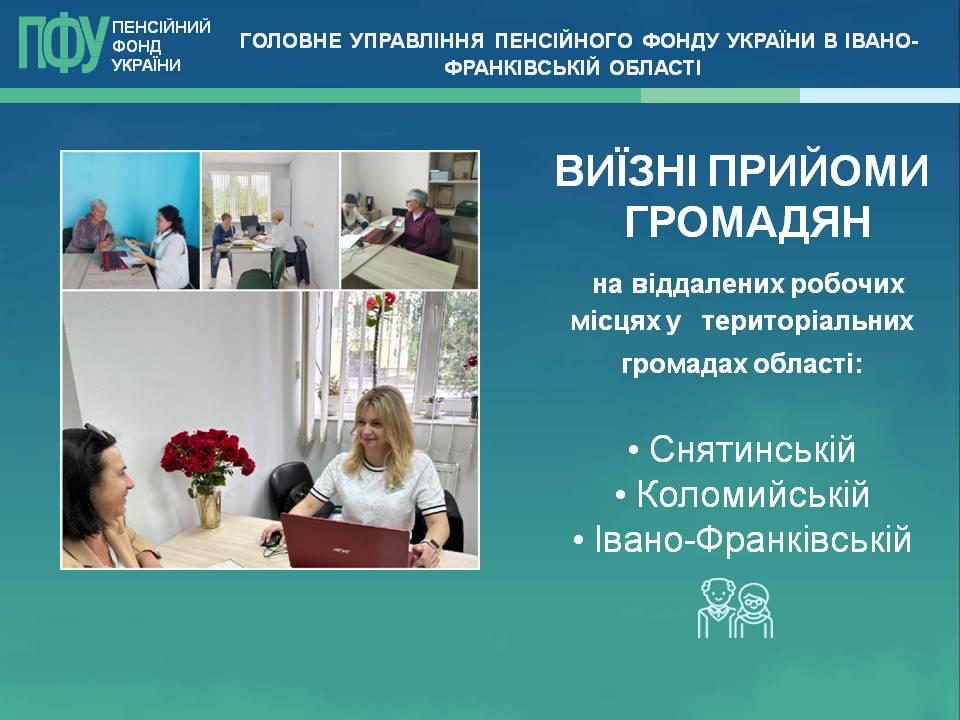 ПФУ ПЕНСІЙНИЙ ФОНД УКРАЇНИ

ГОЛОВНЕ УПРАВЛІННЯ ПЕНСІЙНОГО ФОНДУ УКРАЇНИ В ІВАНО-ФРАНКІВСЬКІЙ ОБЛАСТІ

ВИЇЗНІ ПРИЙОМИ ГРОМАДЯН

на віддалених робочих місцях у територіальних громадах області:

• Снятинській
• Коломийській
• Івано-Франківській